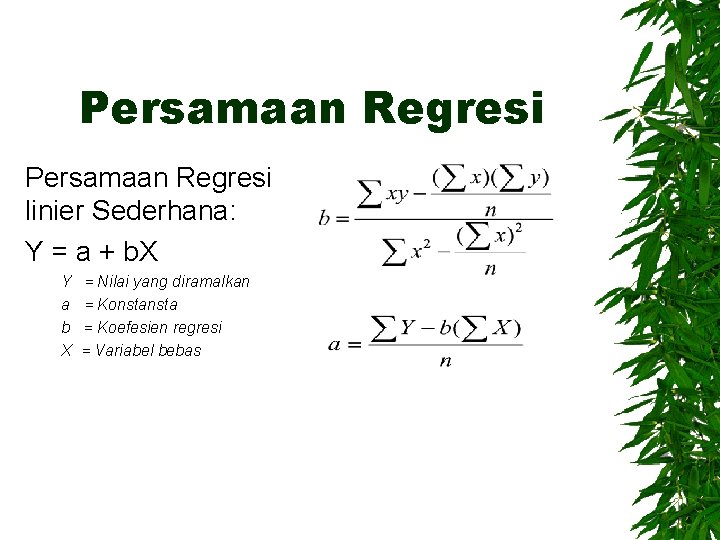 Persamaan Regresi

Persamaan Regresi linier Sederhana:

Y = a + bX

Y = Nilai yang diramalkan
a = Konstansta
b = Koefesien regresi
X = Variabel bebas

$b = \frac{\sum xy - \frac{(\sum x)(\sum y)}{n}}{\sum x^2 - \frac{(\sum x)^2}{n}}$

$a = \frac{\sum Y - b(\sum X)}{n}$